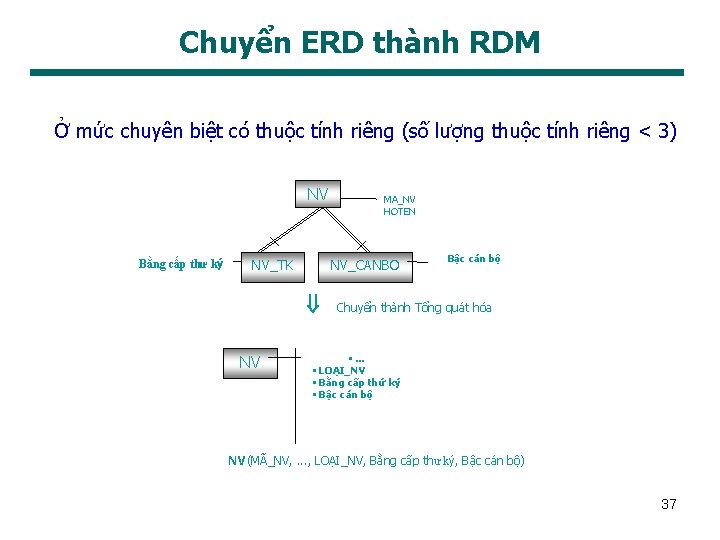 Chuyển ERD thành RDM

Ở mức chuyên biệt có thuộc tính riêng (số lượng thuộc tính riêng < 3)

NV

MA_NV
HOTEN

Bằng cấp thư ký

NV_TK

NV_CANBO

Bậc cán bộ

⇓ Chuyển thành Tổng quát hóa

NV

▪ ...
▪ LOẠI_NV
▪ Bằng cấp thứ ký
▪ Bậc cán bộ

NV (MÃ_NV, ..., LOẠI_NV, Bằng cấp thư ký, Bậc cán bộ)

37